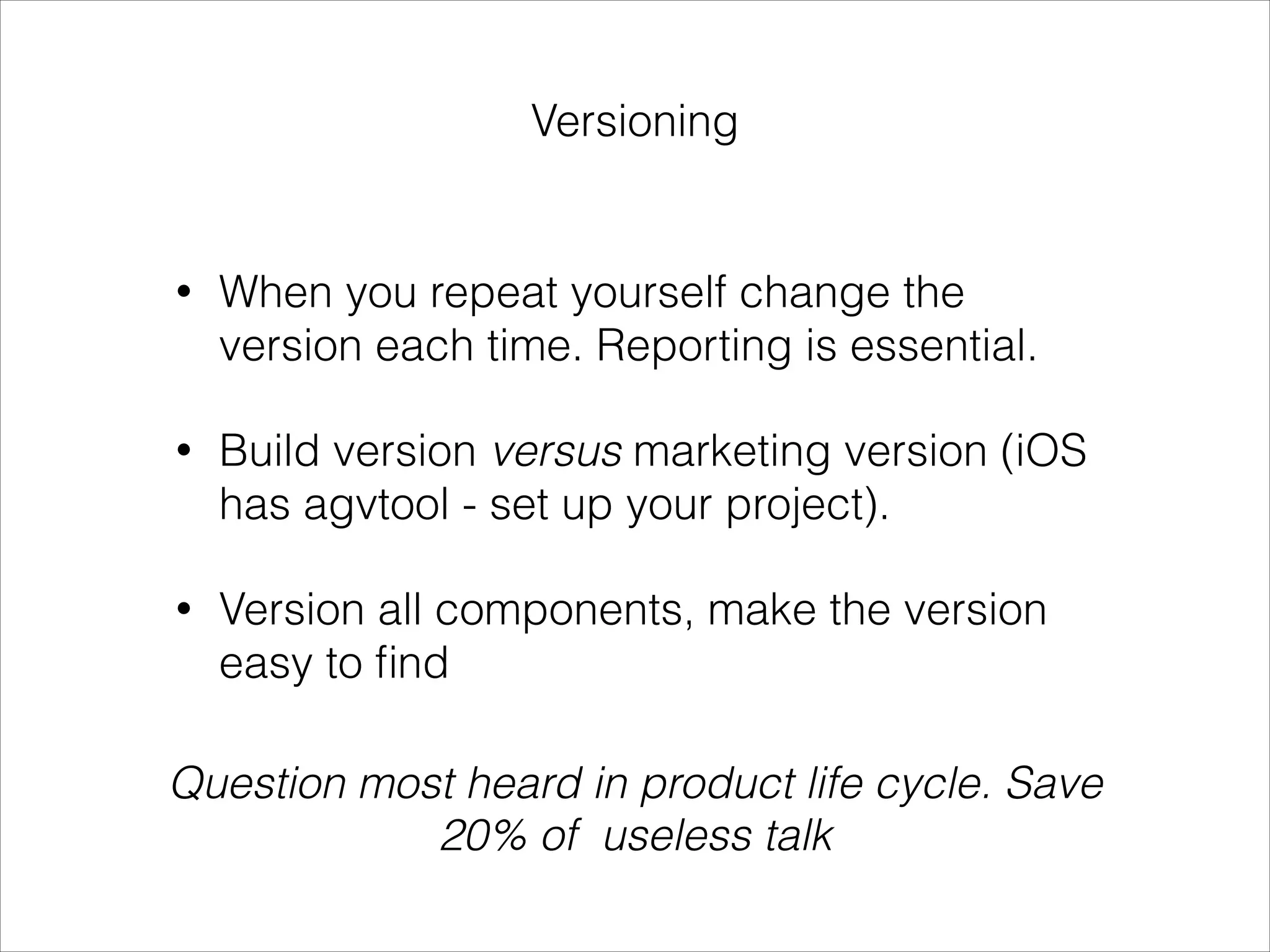 Versioning

• When you repeat yourself change the version each time. Reporting is essential.

• Build version versus marketing version (iOS has agvtool - set up your project).

• Version all components, make the version easy to find

Question most heard in product life cycle. Save 20% of  useless talk